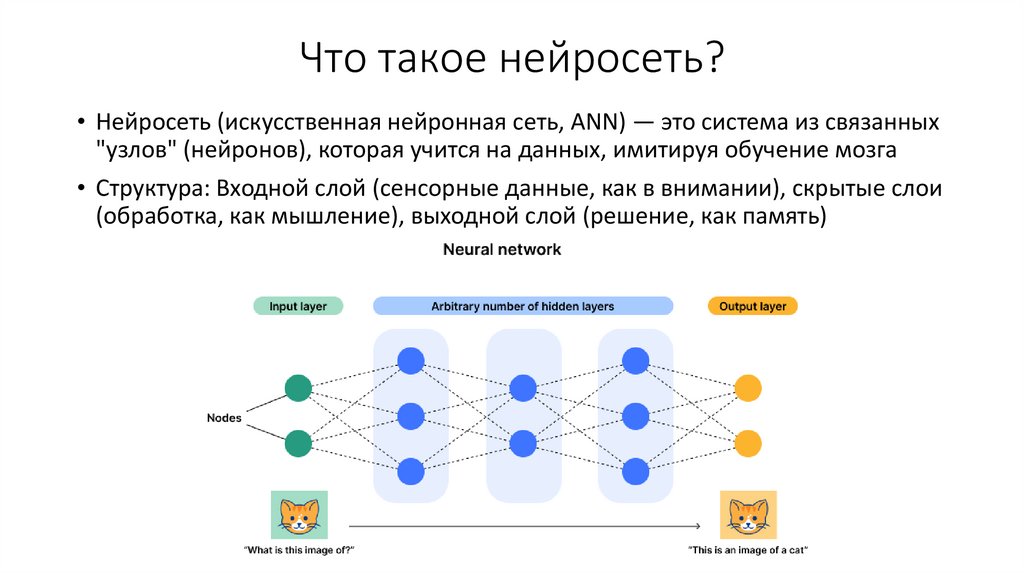 Что такое нейросеть?

• Нейросеть (искусственная нейронная сеть, ANN) — это система из связанных "узлов" (нейронов), которая учится на данных, имитируя обучение мозга

• Структура: Входной слой (сенсорные данные, как в внимании), скрытые слои (обработка, как мышление), выходной слой (решение, как память)

Neural network

Input layer

Arbitrary number of hidden layers

Output layer

Nodes

"What is this image of?"

"This is an image of a cat"